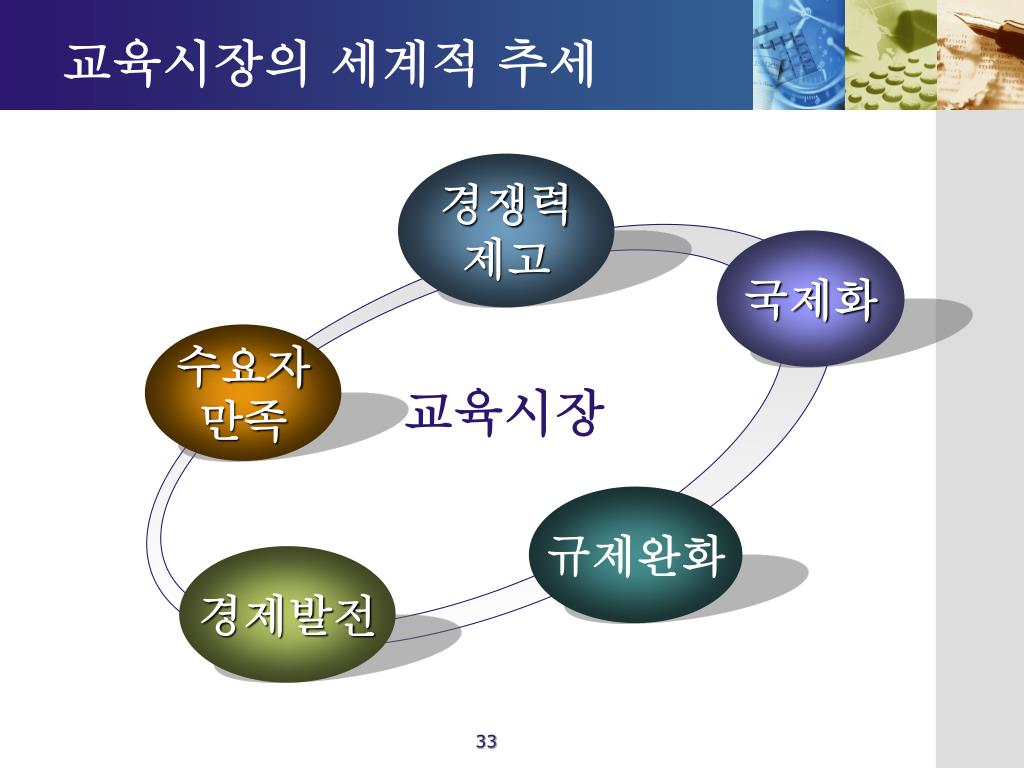 교육시장의 세계적 추세

경쟁력 제고

국제화

수요자 만족

교육시장

규제완화

경제발전

33